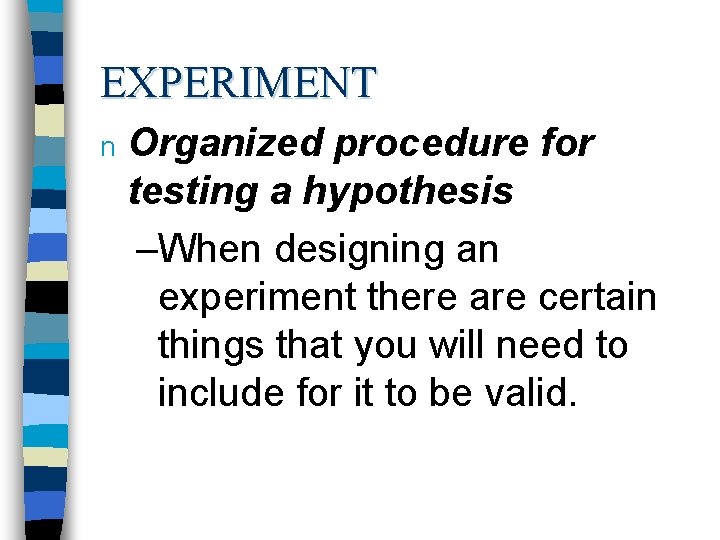 EXPERIMENT

n Organized procedure for testing a hypothesis

–When designing an experiment there are certain things that you will need to include for it to be valid.